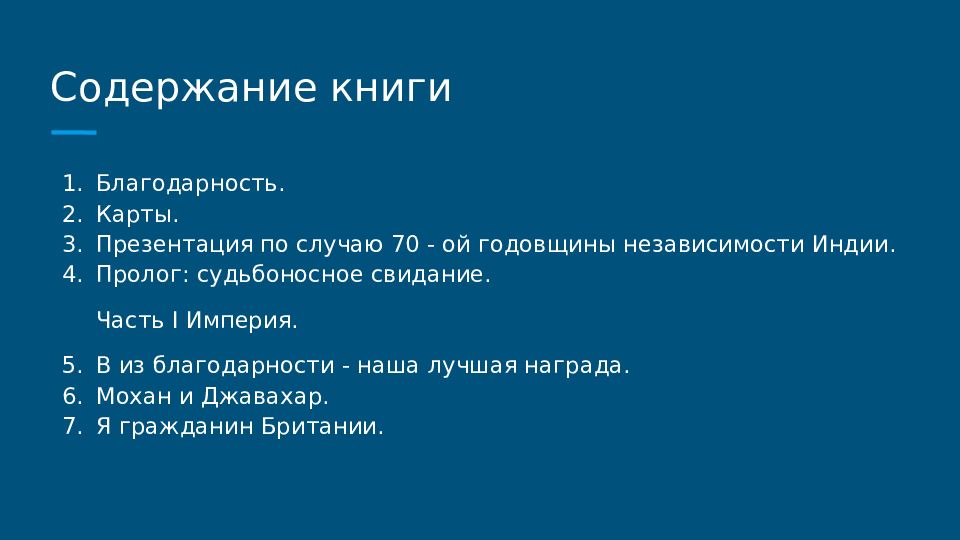 Содержание книги

1. Благодарность.
2. Карты.
3. Презентация по случаю 70 - ой годовщины независимости Индии.
4. Пролог: судьбоносное свидание.

Часть I Империя.

5. В из благодарности - наша лучшая награда.
6. Мохан и Джавахар.
7. Я гражданин Британии.